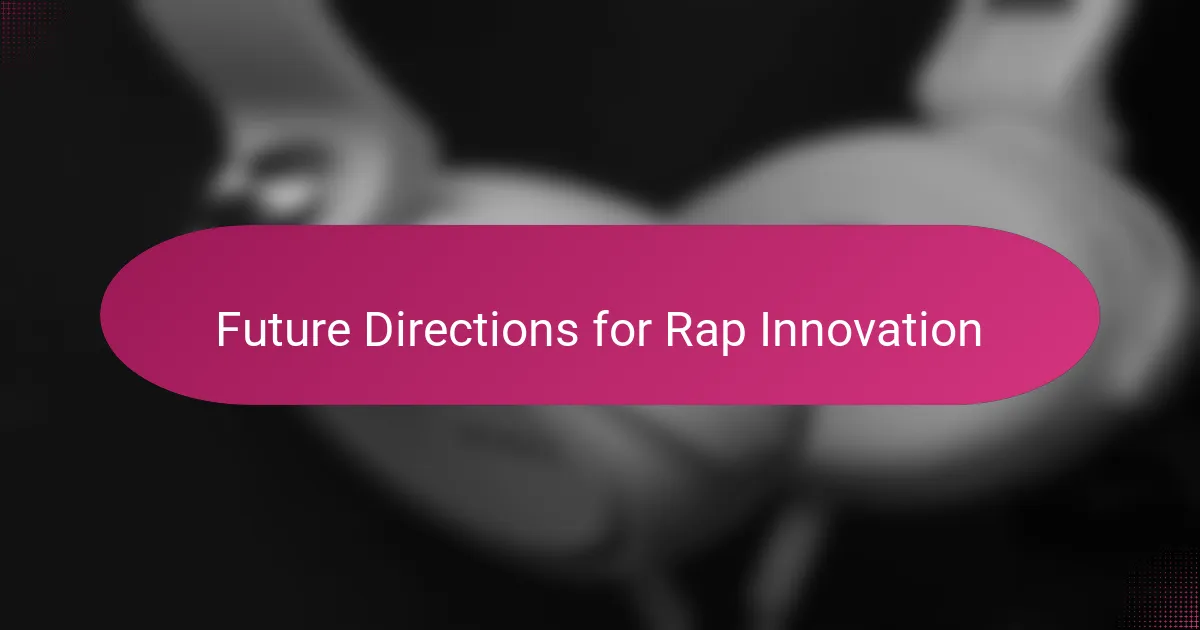 Future Directions for Rap Innovation